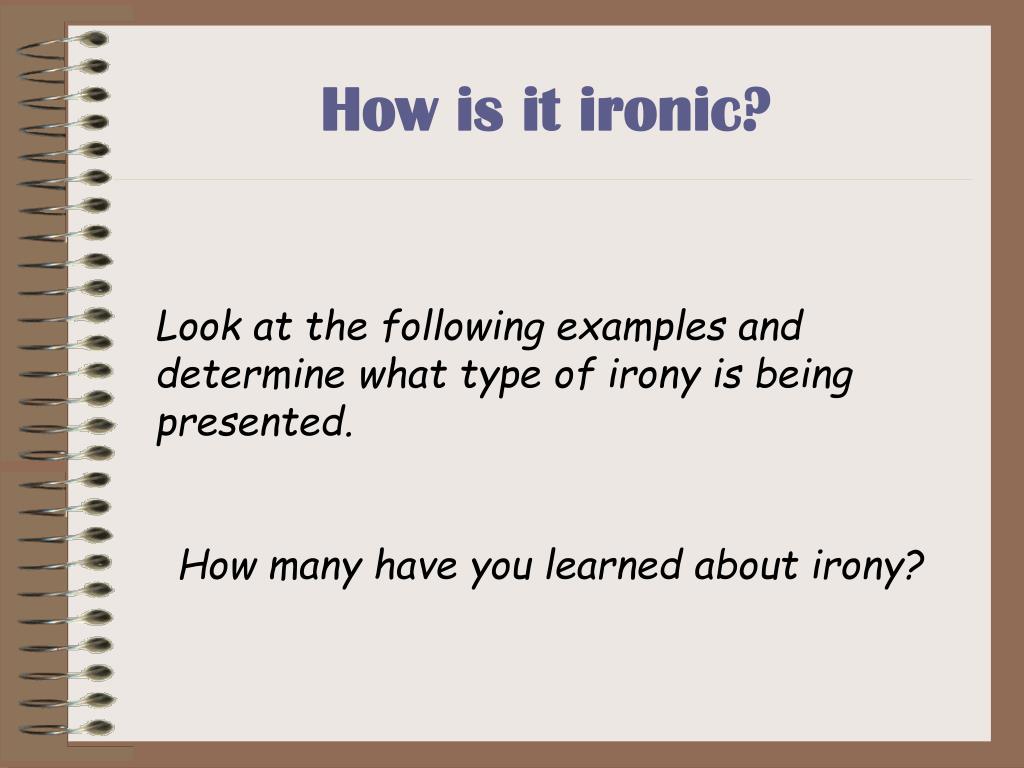 How is it ironic?

Look at the following examples and determine what type of irony is being presented.

How many have you learned about irony?